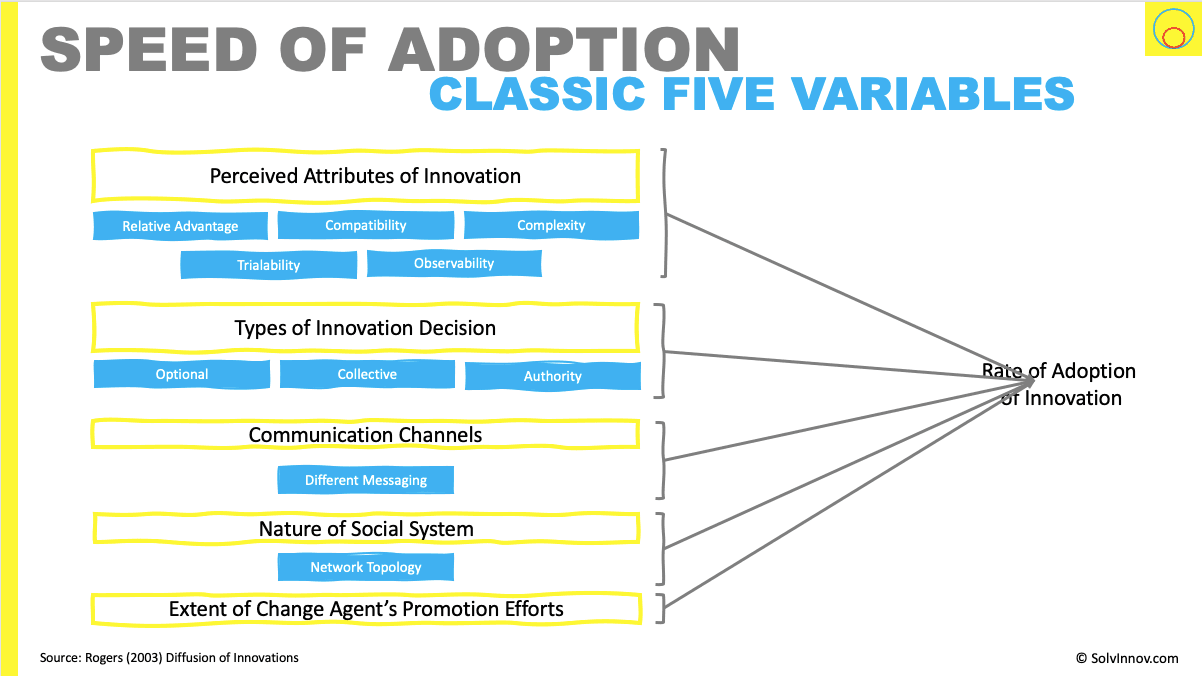 SPEED OF ADOPTION
CLASSIC FIVE VARIABLES

Perceived Attributes of Innovation

Relative Advantage
Compatibility
Complexity
Trialability
Observability

Types of Innovation Decision

Optional
Collective
Authority

Communication Channels

Different Messaging

Nature of Social System

Network Topology

Extent of Change Agent's Promotion Efforts

Rate of Adoption of Innovation

Source: Rogers (2003) Diffusion of Innovations

© SolvInnov.com